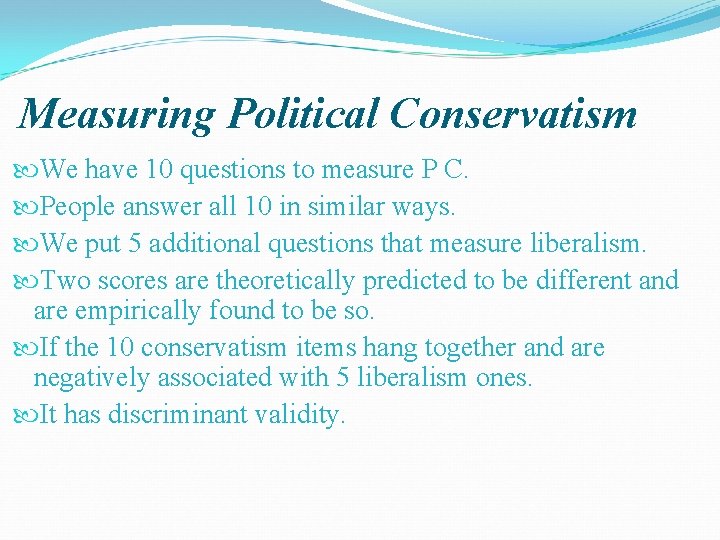 Measuring Political Conservatism

We have 10 questions to measure P C.

People answer all 10 in similar ways.

We put 5 additional questions that measure liberalism.

Two scores are theoretically predicted to be different and are empirically found to be so.

If the 10 conservatism items hang together and are negatively associated with 5 liberalism ones.

It has discriminant validity.